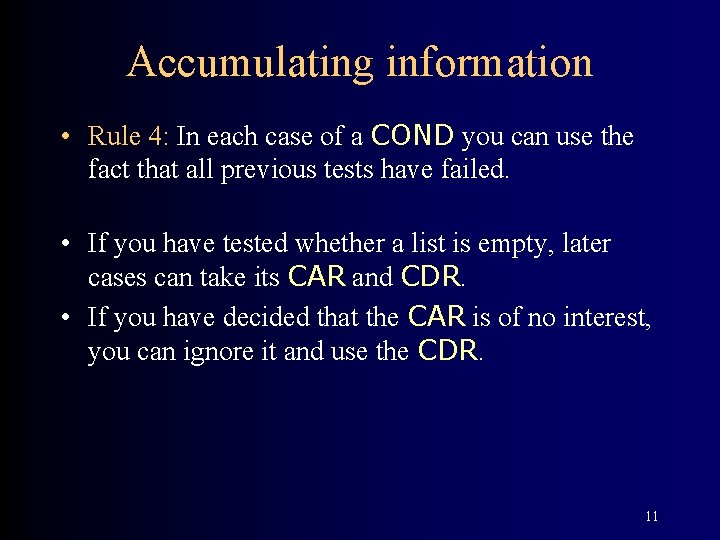 Accumulating information

• Rule 4: In each case of a COND you can use the fact that all previous tests have failed.

• If you have tested whether a list is empty, later cases can take its CAR and CDR.

• If you have decided that the CAR is of no interest, you can ignore it and use the CDR.

11